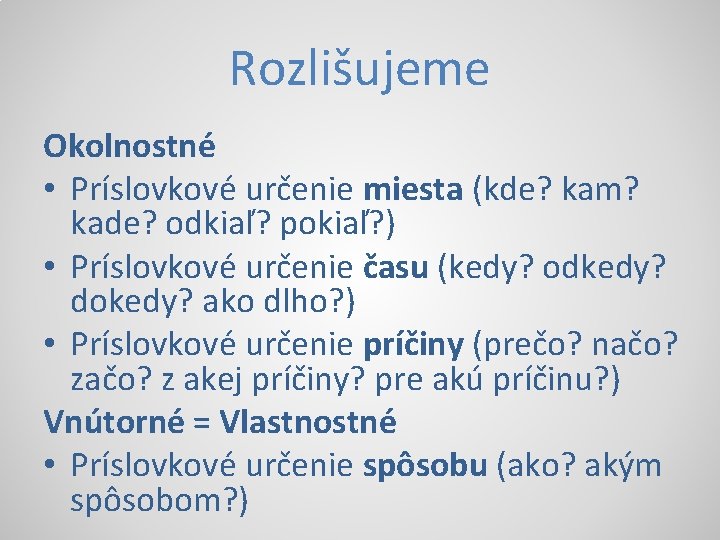 Rozlišujeme

Okolnostné

• Príslovkové určenie miesta (kde? kam? kade? odkiaľ? pokiaľ?)
• Príslovkové určenie času (kedy? odkedy? dokedy? ako dlho?)
• Príslovkové určenie príčiny (prečo? načo? začo? z akej príčiny? pre akú príčinu?)

Vnútorné = Vlastnostné

• Príslovkové určenie spôsobu (ako? akým spôsobom?)